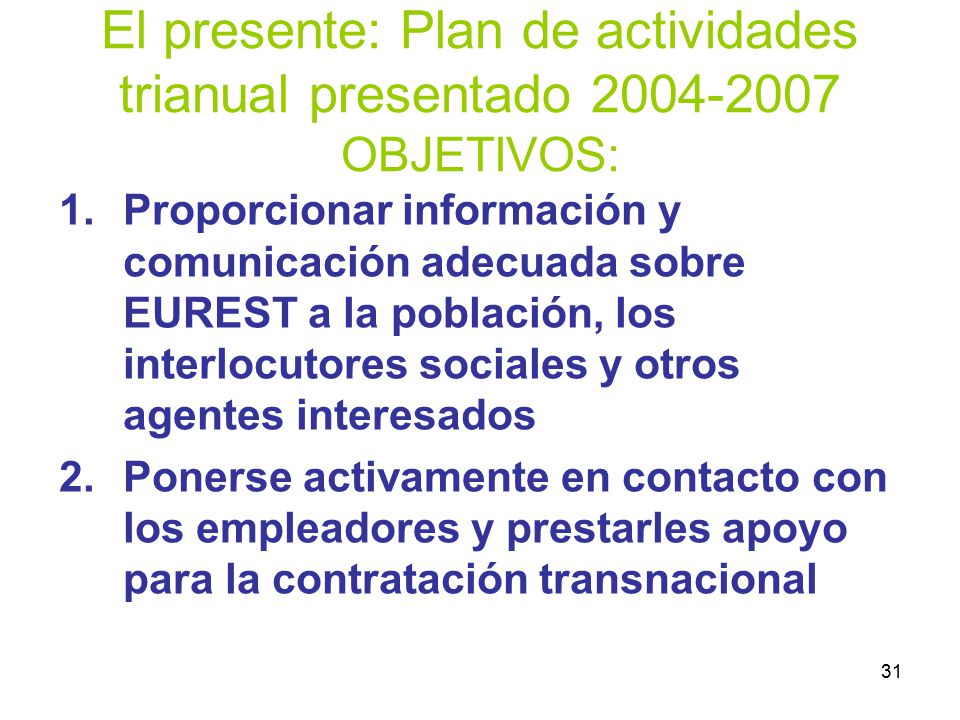 El presente: Plan de actividades trianual presentado 2004-2007
OBJETIVOS:

1. Proporcionar información y comunicación adecuada sobre EUREST a la población, los interlocutores sociales y otros agentes interesados

2. Ponerse activamente en contacto con los empleadores y prestarles apoyo para la contratación transnacional

31